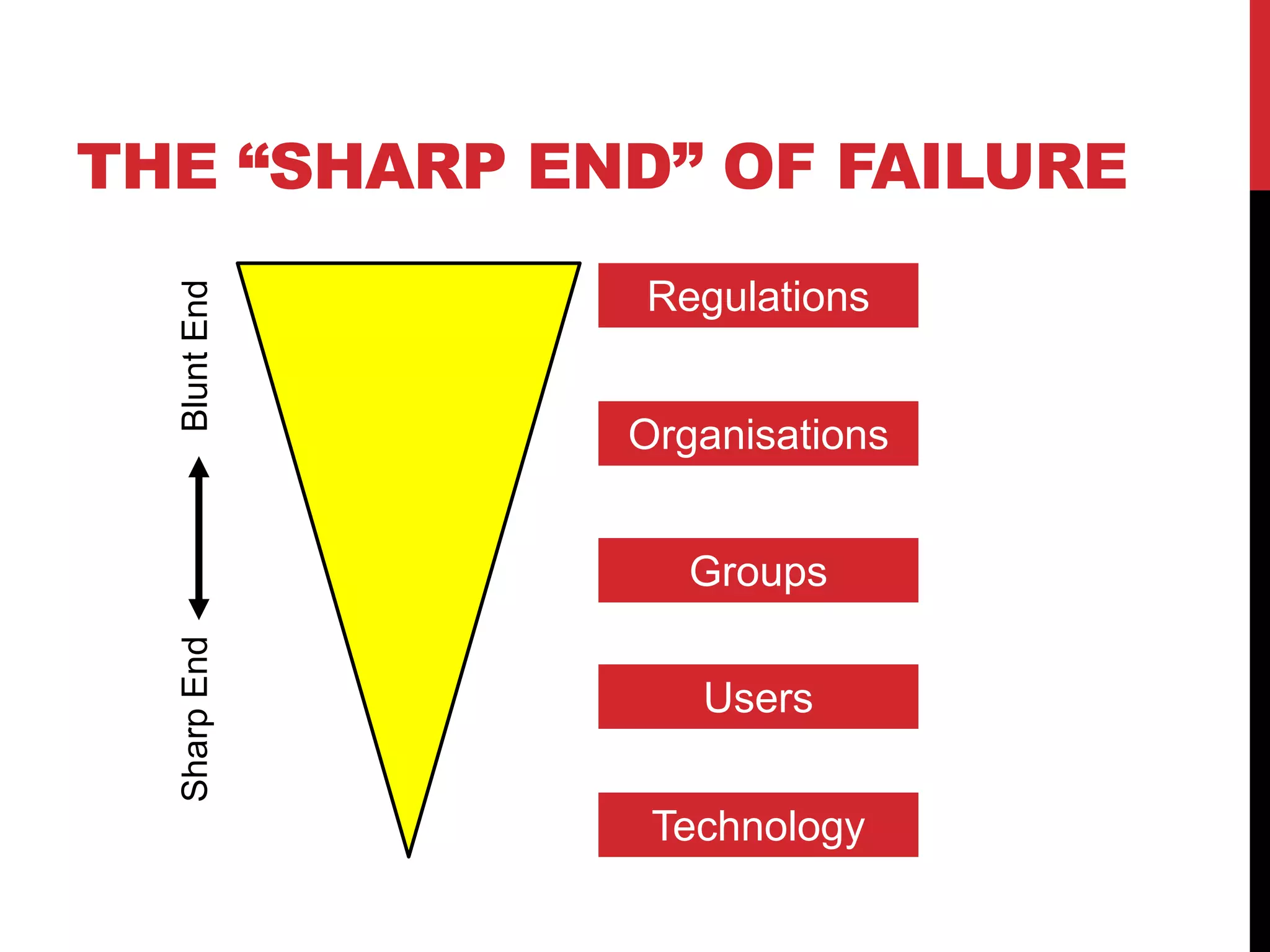 THE “SHARP END” OF FAILURE

Blunt End

Sharp End

Regulations

Organisations

Groups

Users

Technology